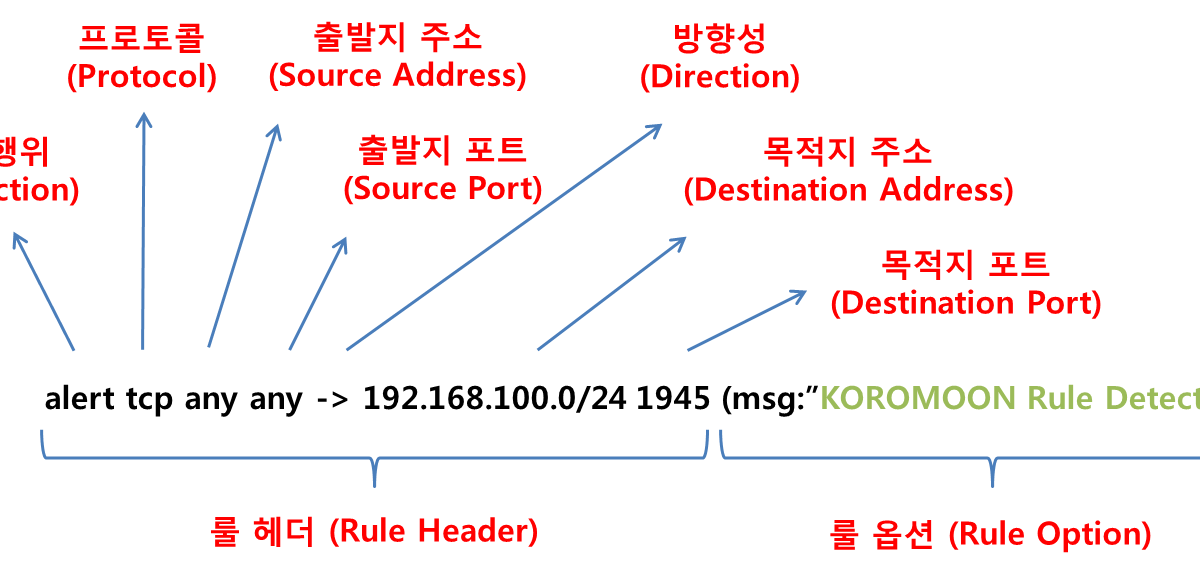 프로토콜
(Protocol)

출발지 주소
(Source Address)

방향성
(Direction)

행위
ction)

출발지 포트
(Source Port)

목적지 주소
(Destination Address)

목적지 포트
(Destination Port)

alert tcp any any -> 192.168.100.0/24 1945 (msg:"KOROMOON Rule Detect

룰 헤더 (Rule Header)

룰 옵션 (Rule Option)